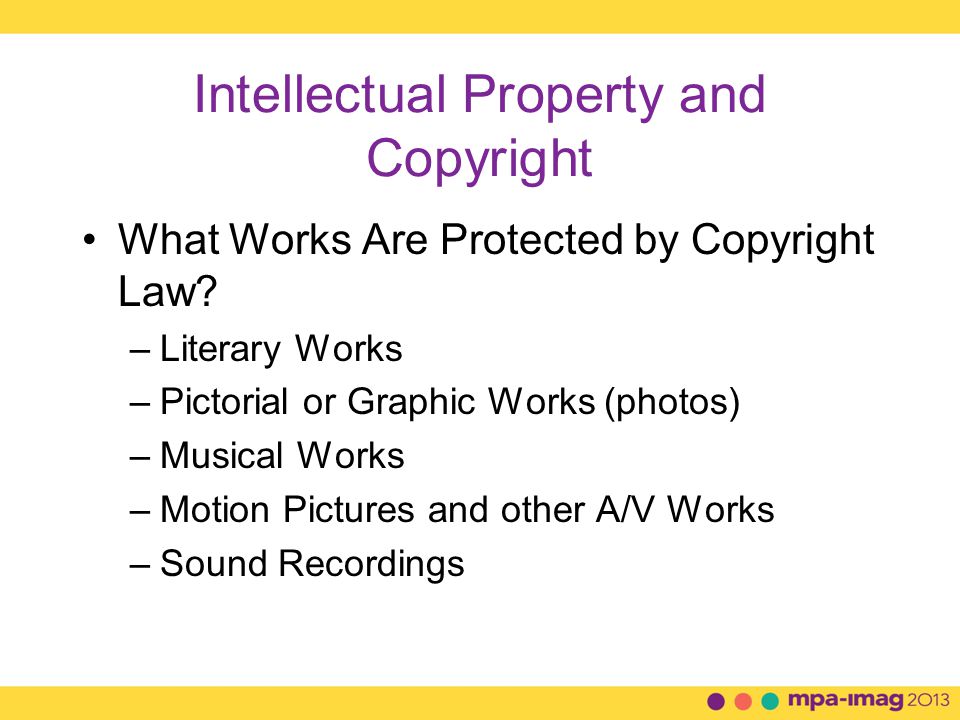 Intellectual Property and Copyright

• What Works Are Protected by Copyright Law?
– Literary Works
– Pictorial or Graphic Works (photos)
– Musical Works
– Motion Pictures and other A/V Works
– Sound Recordings

mpa-imag 2013